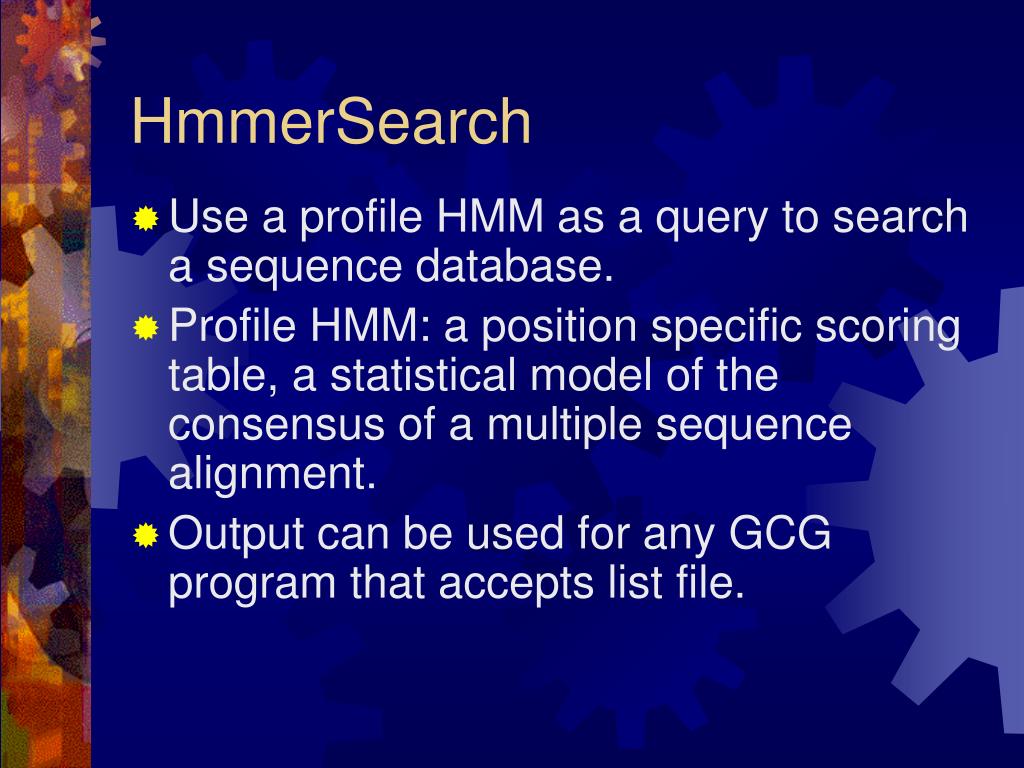 HmmerSearch

Use a profile HMM as a query to search a sequence database.

Profile HMM: a position specific scoring table, a statistical model of the consensus of a multiple sequence alignment.

Output can be used for any GCG program that accepts list file.